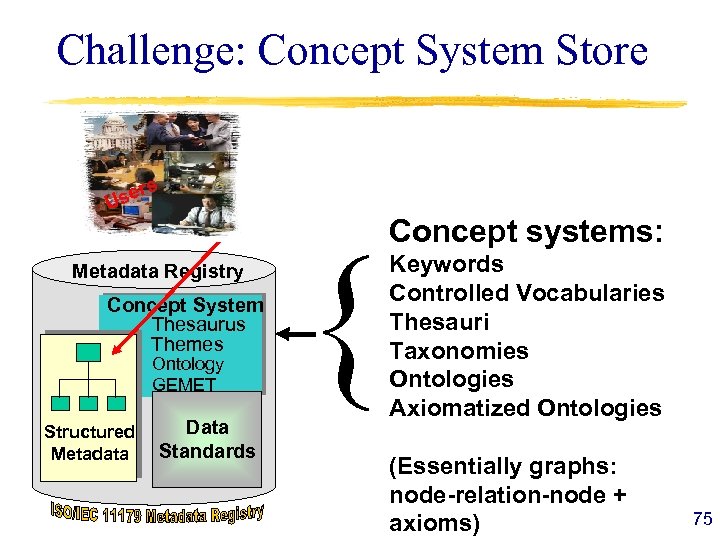 Challenge: Concept System Store

Users

Metadata Registry

Concept System
Thesaurus
Themes
Ontology
GEMET

Structured Metadata

Data Standards

ISO/IEC 11179 Metadata Registry

Concept systems:
Keywords
Controlled Vocabularies
Thesauri
Taxonomies
Ontologies
Axiomatized Ontologies

(Essentially graphs: node-relation-node + axioms)

75